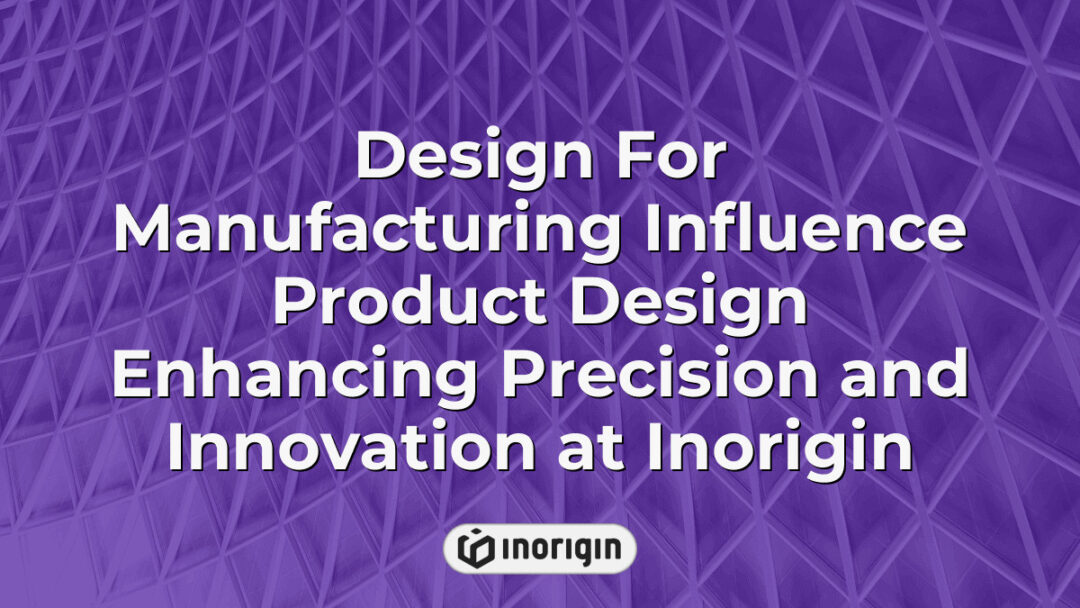 Design For Manufacturing Influence Product Design Enhancing Precision and Innovation at Inorigin

inorigin